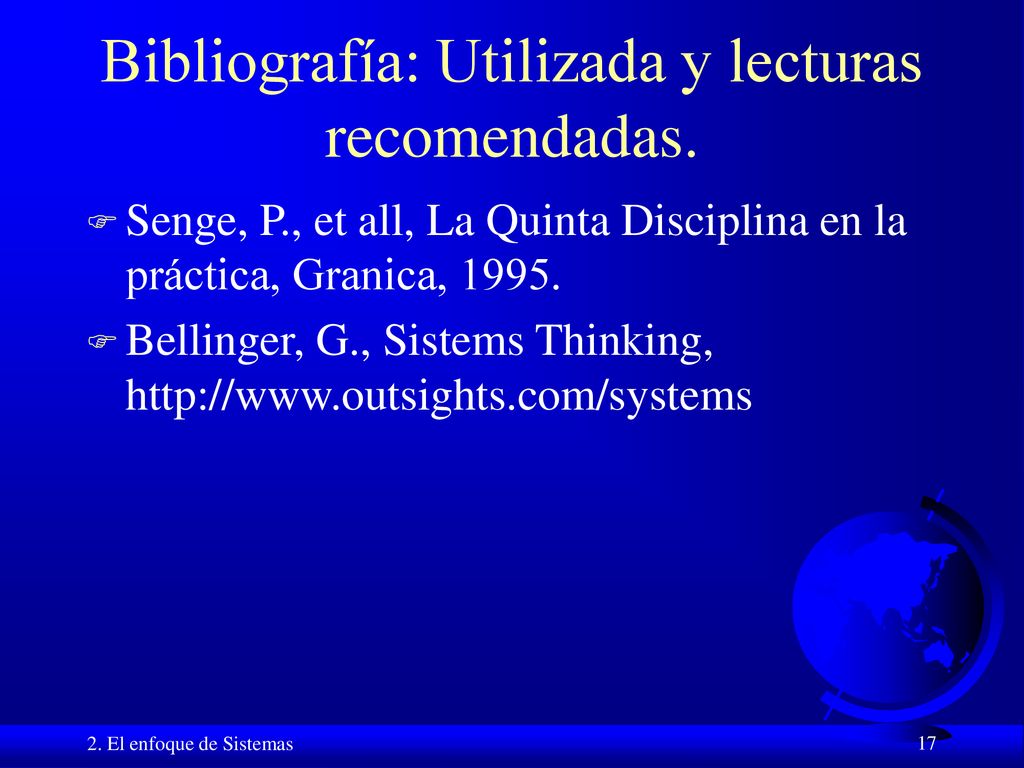 Bibliografía: Utilizada y lecturas recomendadas.

Senge, P., et all, La Quinta Disciplina en la práctica, Granica, 1995.

Bellinger, G., Sistems Thinking, http://www.outsights.com/systems

2. El enfoque de Sistemas

17